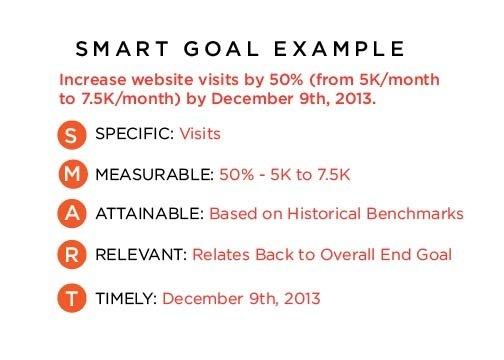 SMART GOAL EXAMPLE

Increase website visits by 50% (from 5K/month to 7.5K/month) by December 9th, 2013.

S SPECIFIC: Visits

M MEASURABLE: 50% - 5K to 7.5K

A ATTAINABLE: Based on Historical Benchmarks

R RELEVANT: Relates Back to Overall End Goal

T TIMELY: December 9th, 2013